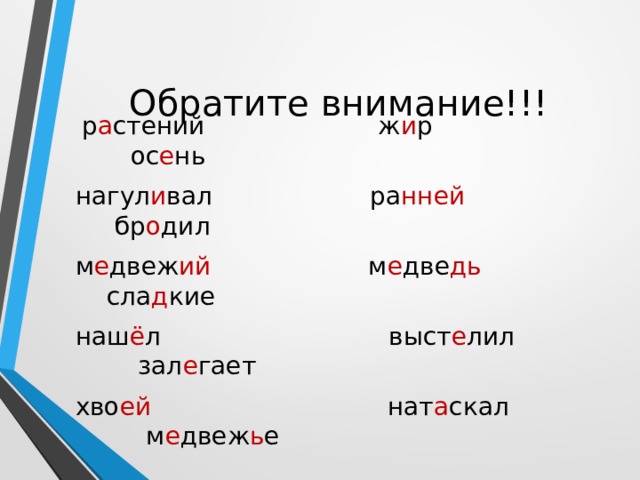 Обратите внимание!!!

растений жир осень

нагуливал ранней бродил

медвежий медведь сладкие

нашёл выстелил залегает

хвоей натаскал медвежье